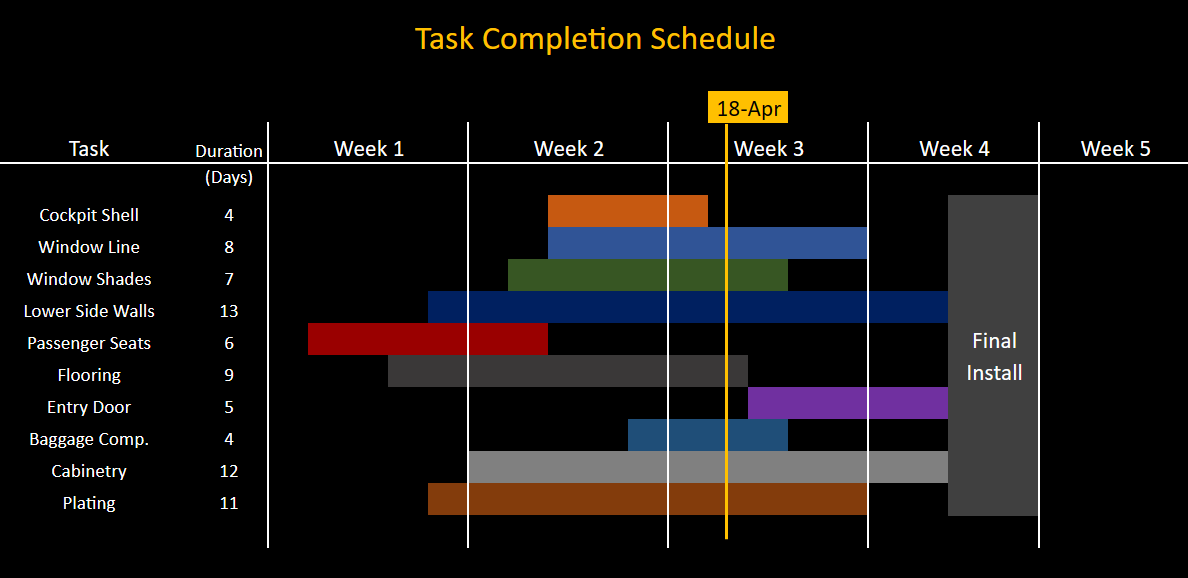 Task Completion Schedule

18-Apr

| Task | Duration (Days) | Week 1 | Week 2 | Week 3 | Week 4 | Week 5 |
|---|---|---|---|---|---|---|
| Cockpit Shell | 4 | | | | | |
| Window Line | 8 | | | | | |
| Window Shades | 7 | | | | | |
| Lower Side Walls | 13 | | | | | |
| Passenger Seats | 6 | | | | | |
| Flooring | 9 | | | | | |
| Entry Door | 5 | | | | | |
| Baggage Comp. | 4 | | | | | |
| Cabinetry | 12 | | | | | |
| Plating | 11 | | | | | |

Final Install